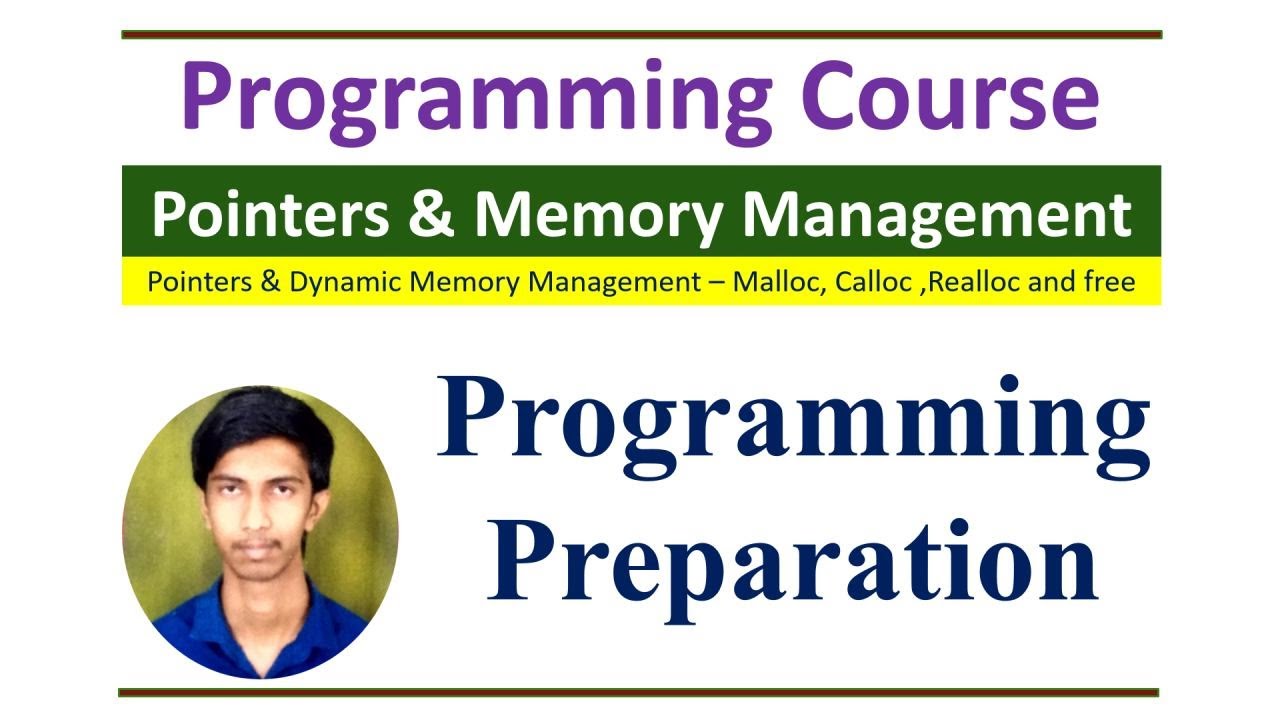 Programming Course

Pointers & Memory Management

Pointers & Dynamic Memory Management – Malloc, Calloc ,Realloc and free

Programming Preparation